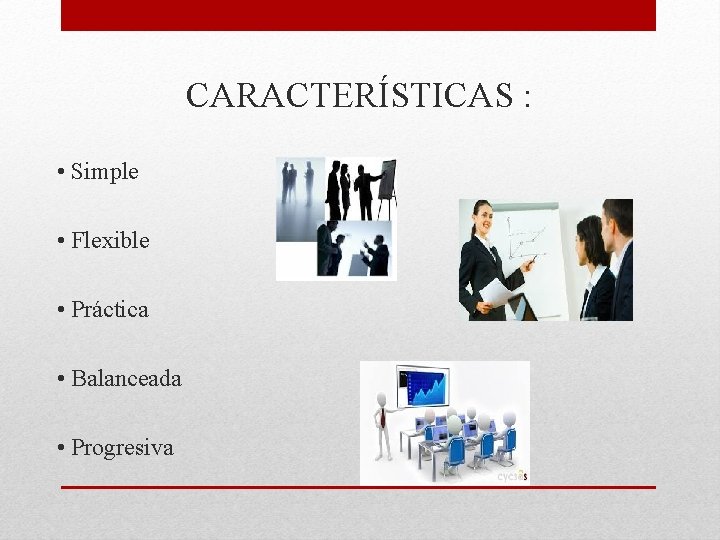 CARACTERÍSTICAS :

• Simple

• Flexible

• Práctica

• Balanceada

• Progresiva